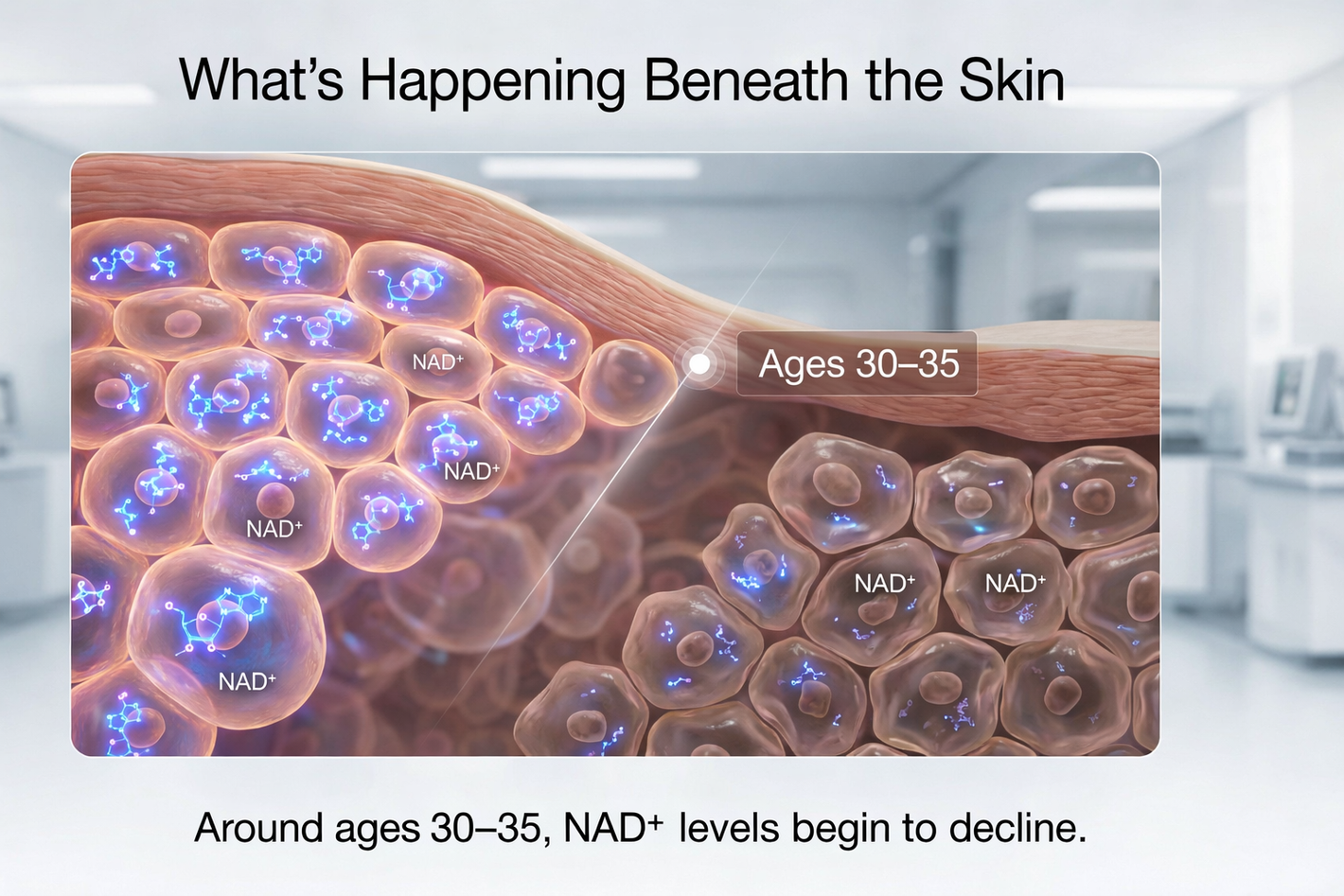 What's Happening Beneath the Skin

NAD$^+$

Ages 30–35

NAD$^+$

NAD$^+$

NAD$^+$

NAD$^+$

NAD$^+$

Around ages 30–35, NAD$^+$ levels begin to decline.